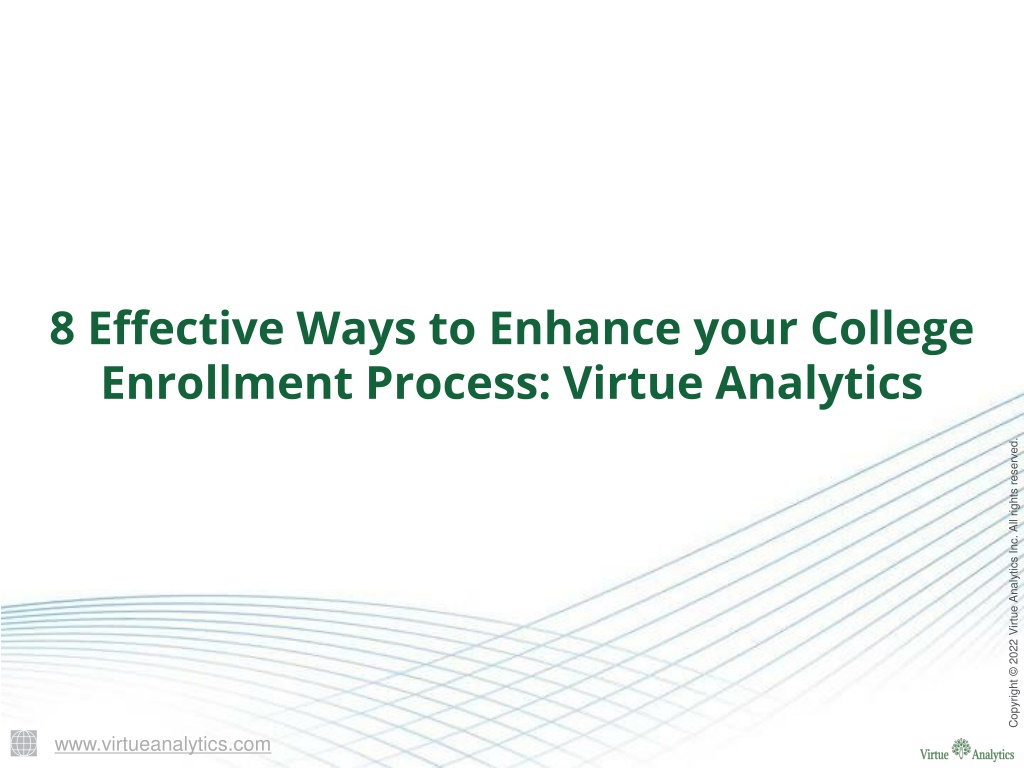 8 Effective Ways to Enhance your College Enrollment Process: Virtue Analytics

Copyright © 2022 Virtue Analytics Inc. All rights reserved.

www.virtueanalytics.com

Virtue Analytics